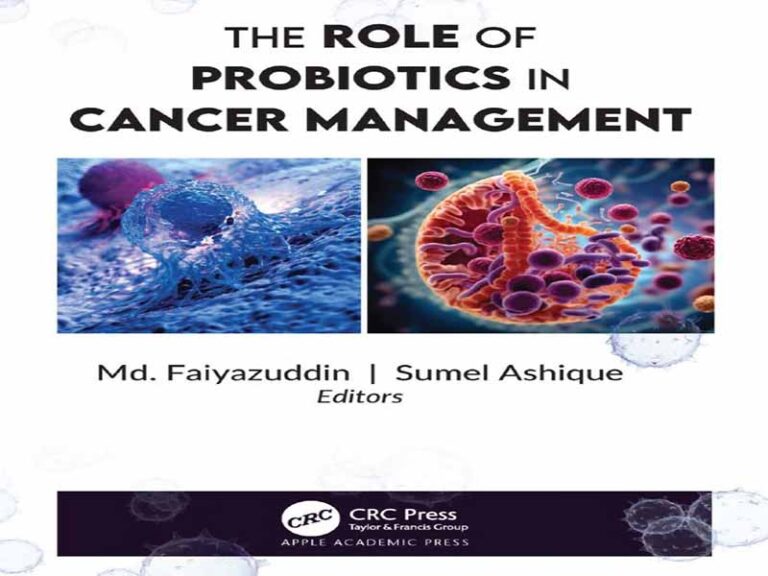 THE ROLE OF PROBIOTICS IN CANCER MANAGEMENT

Md. Faiyazuddin | Sumel Ashique
Editors

CRC
CRC Press
Taylor & Francis Group
APPLE ACADEMIC PRESS